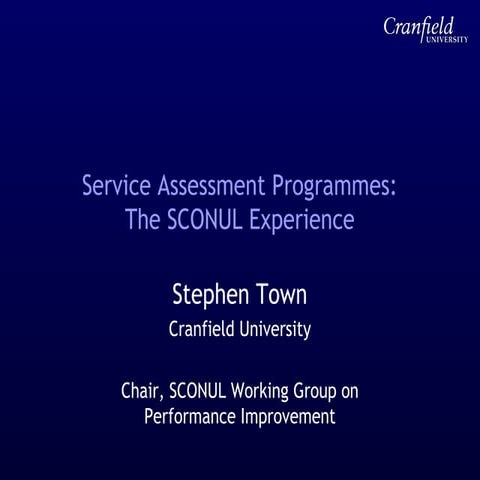 Cranfield
UNIVERSITY

Service Assessment Programmes: The SCONUL Experience

Stephen Town

Cranfield University

Chair, SCONUL Working Group on Performance Improvement